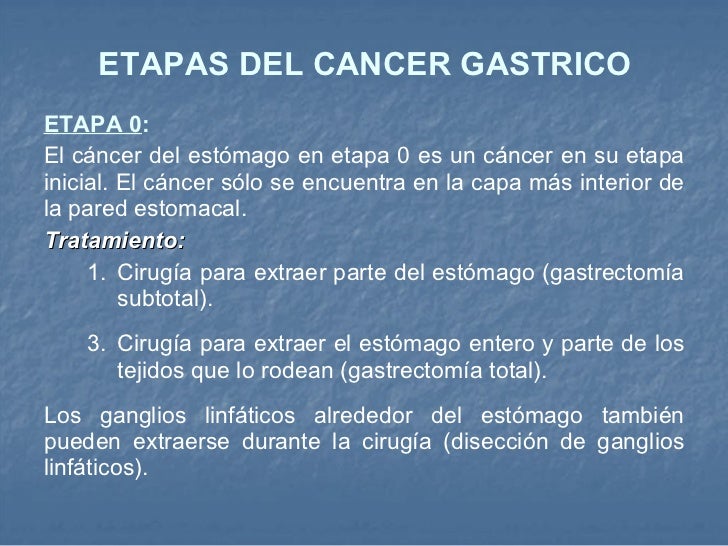 ETAPAS DEL CANCER GASTRICO

ETAPA 0:

El cáncer del estómago en etapa 0 es un cáncer en su etapa inicial. El cáncer sólo se encuentra en la capa más interior de la pared estomacal.

Tratamiento:

1. Cirugía para extraer parte del estómago (gastrectomía subtotal).

3. Cirugía para extraer el estómago entero y parte de los tejidos que lo rodean (gastrectomía total).

Los ganglios linfáticos alrededor del estómago también pueden extraerse durante la cirugía (disección de ganglios linfáticos).